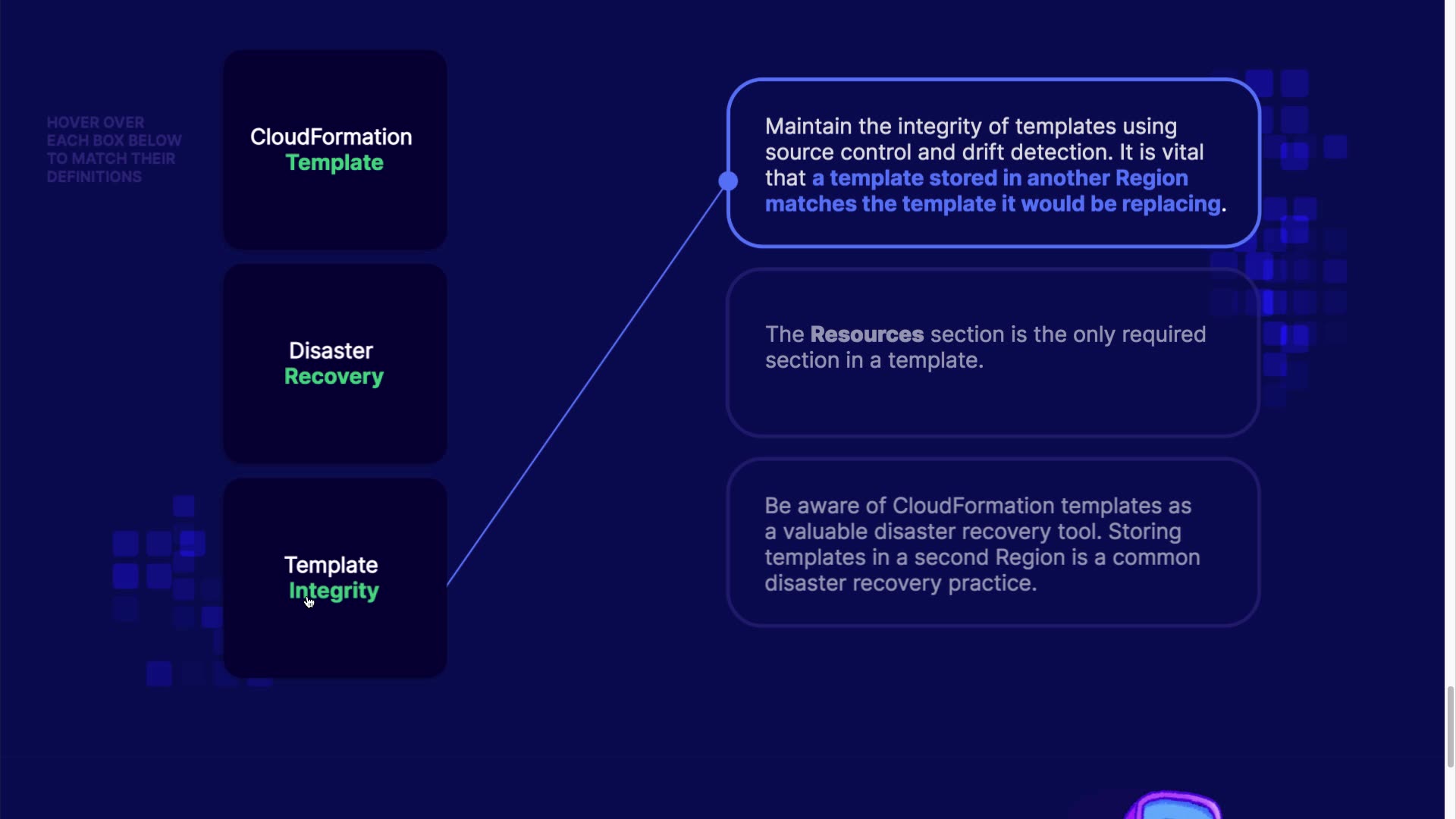 HOVER OVER EACH BOX BELOW TO MATCH THEIR DEFINITIONS

CloudFormation Template

Disaster Recovery

Template Integrity

Maintain the integrity of templates using source control and drift detection. It is vital that a template stored in another Region matches the template it would be replacing.

The Resources section is the only required section in a template.

Be aware of CloudFormation templates as a valuable disaster recovery tool. Storing templates in a second Region is a common disaster recovery practice.